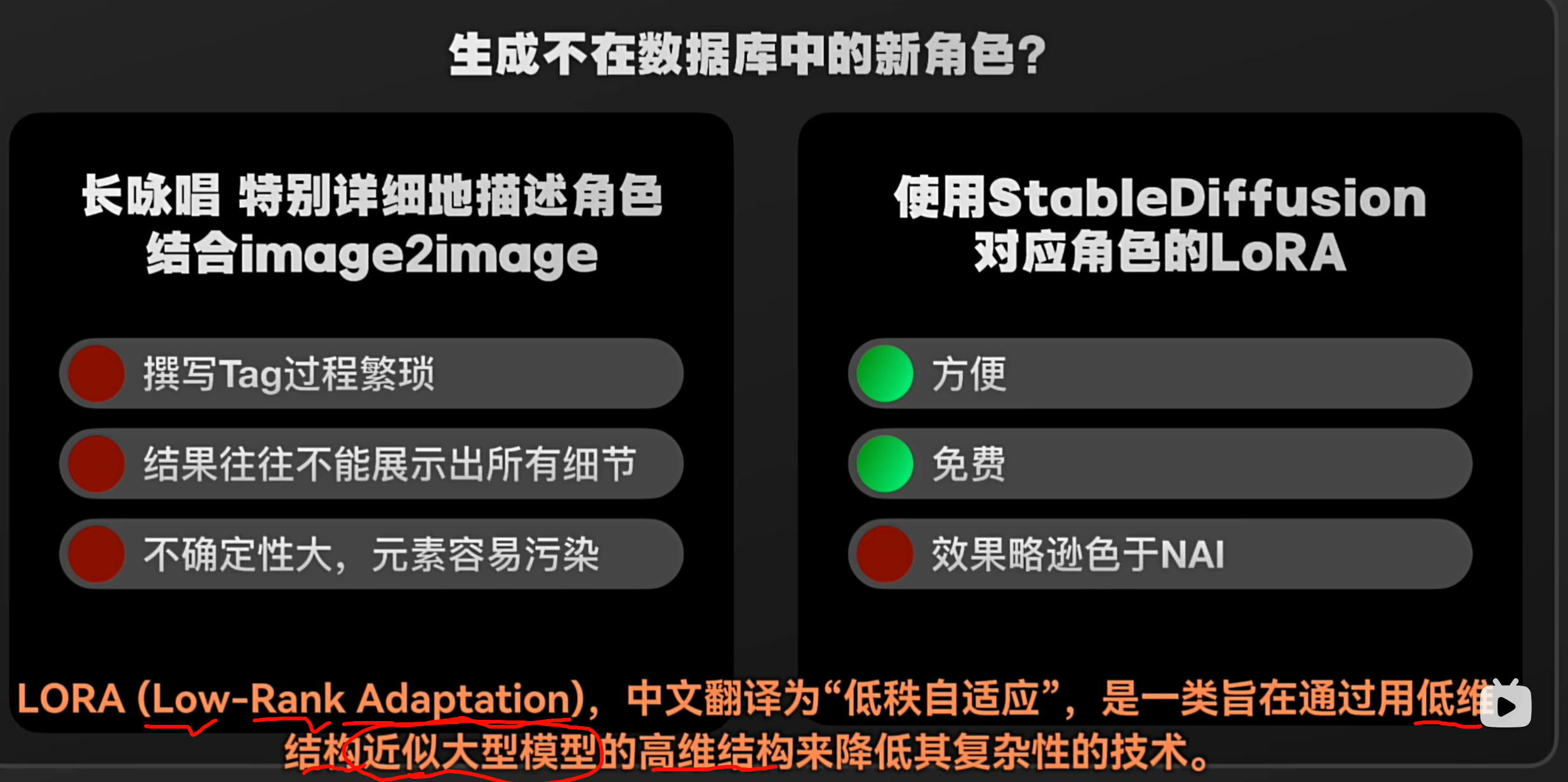 生成不在数据库中的新角色？

长咏唱 特别详细地描述角色
结合image2image

撰写Tag过程繁琐

结果往往不能展示出所有细节

不确定性大，元素容易污染

使用StableDiffusion
对应角色的LoRA

方便

免费

效果略逊色于NAI

LORA (Low-Rank Adaptation)，中文翻译为“低秩自适应”，是一类旨在通过用低维结构近似大型模型的高维结构来降低其复杂性的技术。